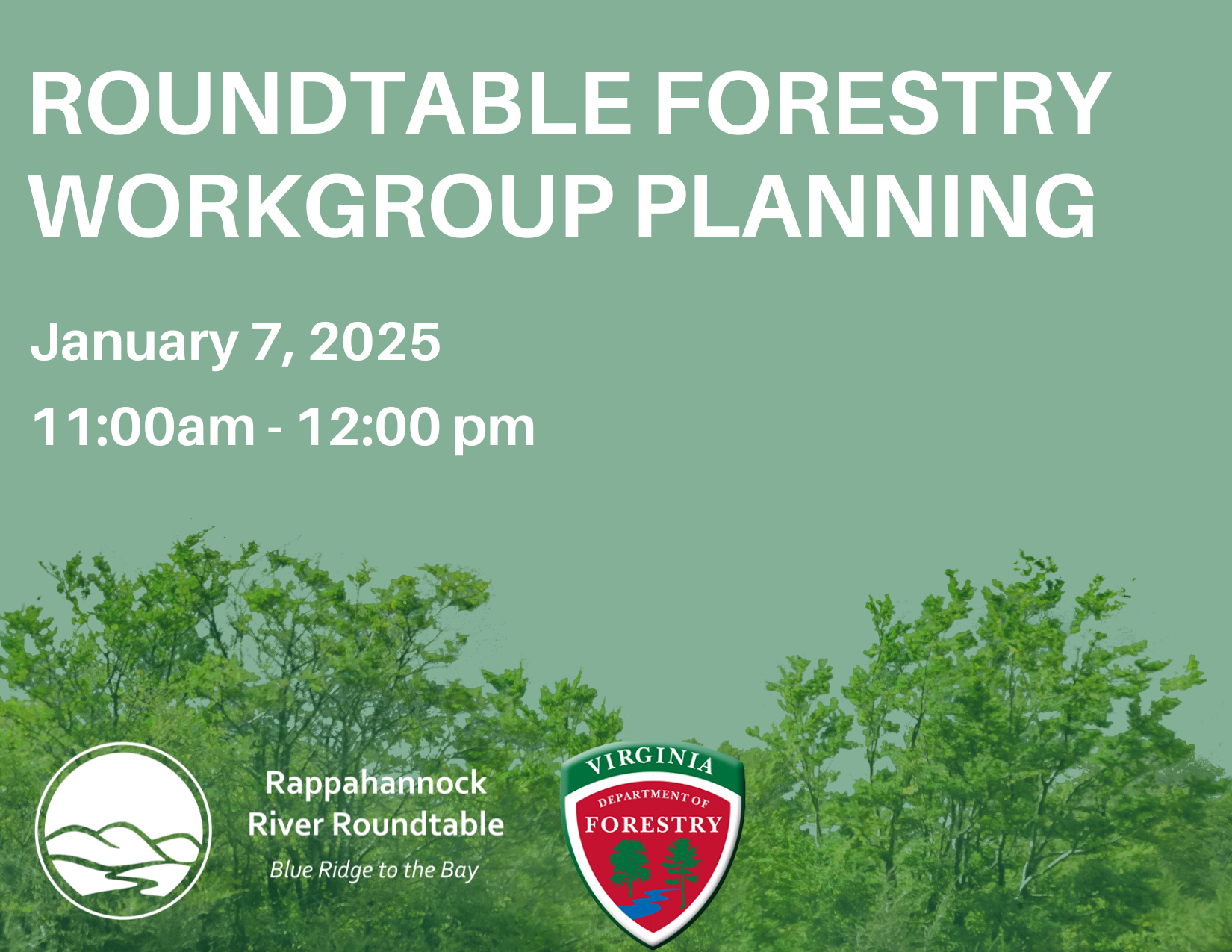 ROUNDTABLE FORESTRY WORKGROUP PLANNING

January 7, 2025

11:00am - 12:00 pm

Rappahannock River Roundtable

Blue Ridge to the Bay

VIRGINIA

DEPARTMENT OF

FORESTRY